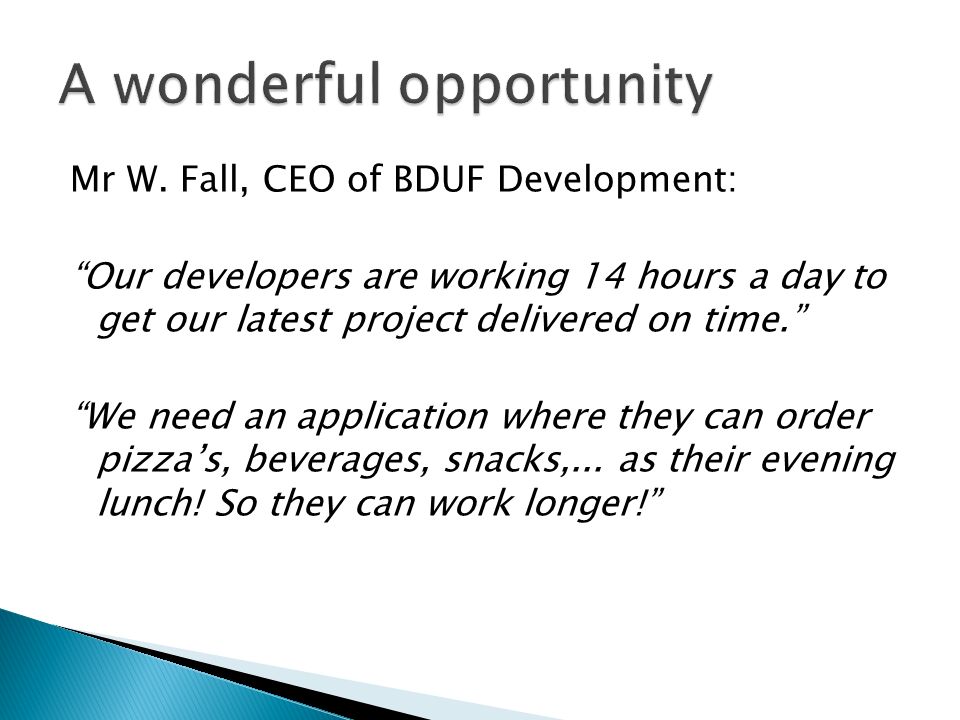 A wonderful opportunity

Mr W. Fall, CEO of BDUF Development:

“Our developers are working 14 hours a day to get our latest project delivered on time.”

“We need an application where they can order pizza’s, beverages, snacks,... as their evening lunch! So they can work longer!”